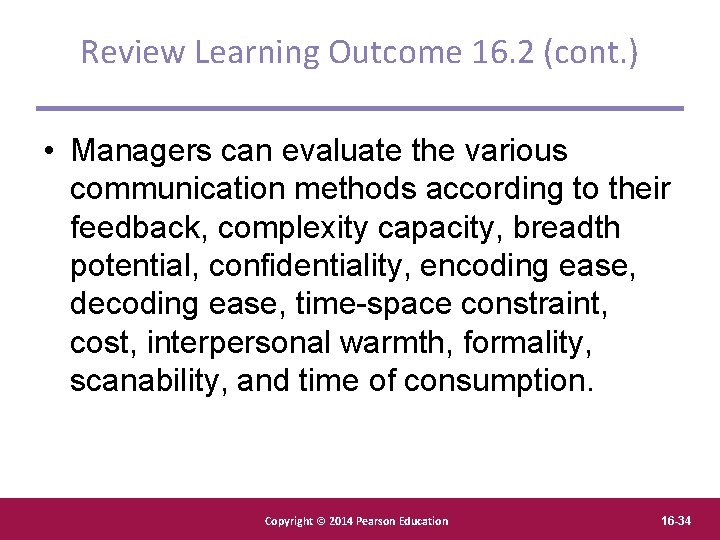 Review Learning Outcome 16.2 (cont.)

• Managers can evaluate the various communication methods according to their feedback, complexity capacity, breadth potential, confidentiality, encoding ease, decoding ease, time-space constraint, cost, interpersonal warmth, formality, scanability, and time of consumption.

Copyright © 2014 Pearson Education

16-34